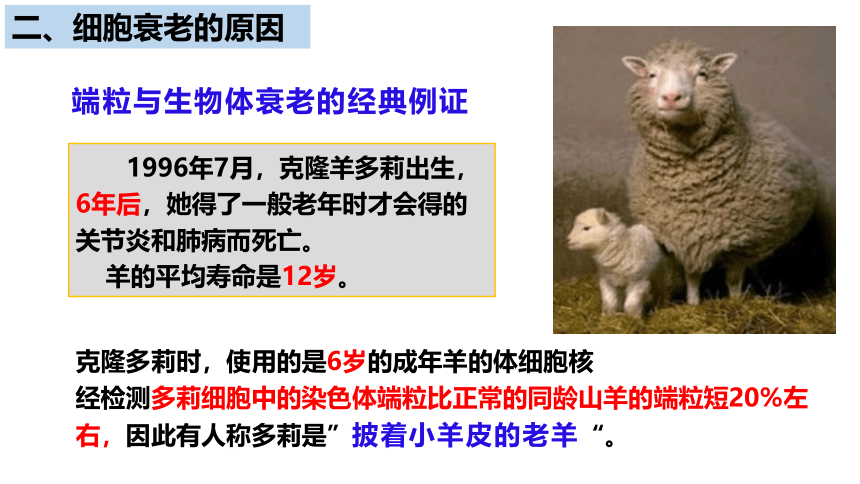 二、细胞衰老的原因

端粒与生物体衰老的经典例证

1996年7月，克隆羊多莉出生，6年后，她得了一般老年时才会得的关节炎和肺病而死亡。
羊的平均寿命是12岁。

克隆多莉时，使用的是6岁的成年羊的体细胞核
经检测多莉细胞中的染色体端粒比正常的同龄山羊的端粒短20%左右，因此有人称多莉是”披着小羊皮的老羊“。